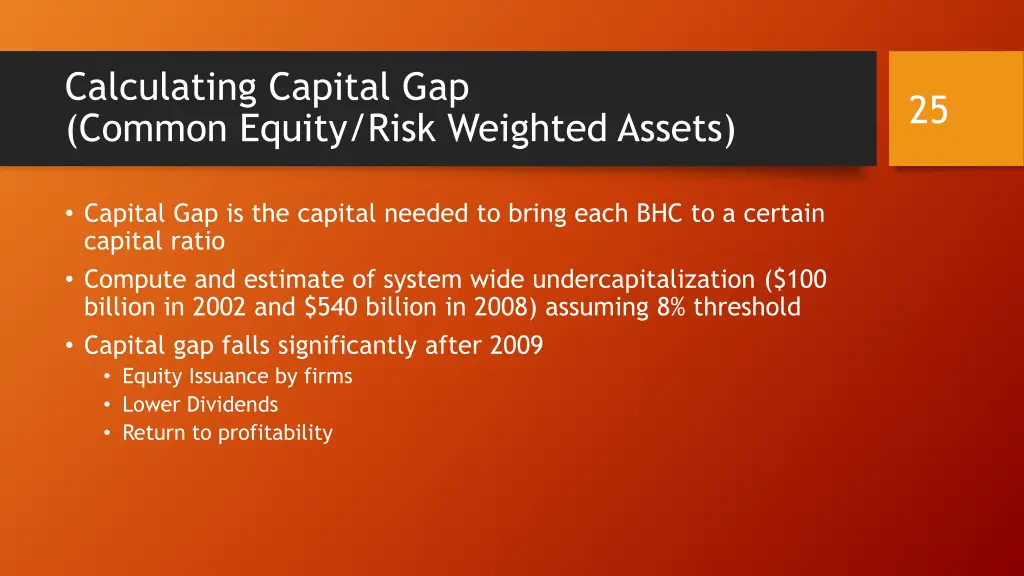 Calculating Capital Gap
(Common Equity/Risk Weighted Assets)

25

• Capital Gap is the capital needed to bring each BHC to a certain capital ratio
• Compute and estimate of system wide undercapitalization (\$100 billion in 2002 and \$540 billion in 2008) assuming 8% threshold
• Capital gap falls significantly after 2009
  • Equity Issuance by firms
  • Lower Dividends
  • Return to profitability